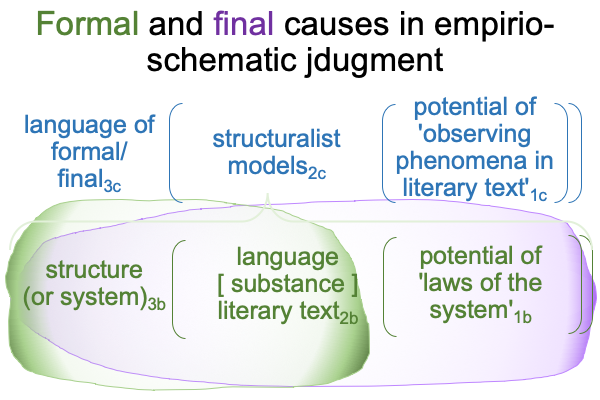 Formal and final causes in empirio-schematic jdugment

language of formal/ final$_{3c}$

structuralist models$_{2c}$

potential of 'observing phenomena in literary text'$_{1c}$

structure (or system)$_{3b}$

language [ substance ] literary text$_{2b}$

potential of 'laws of the system'$_{1b}$